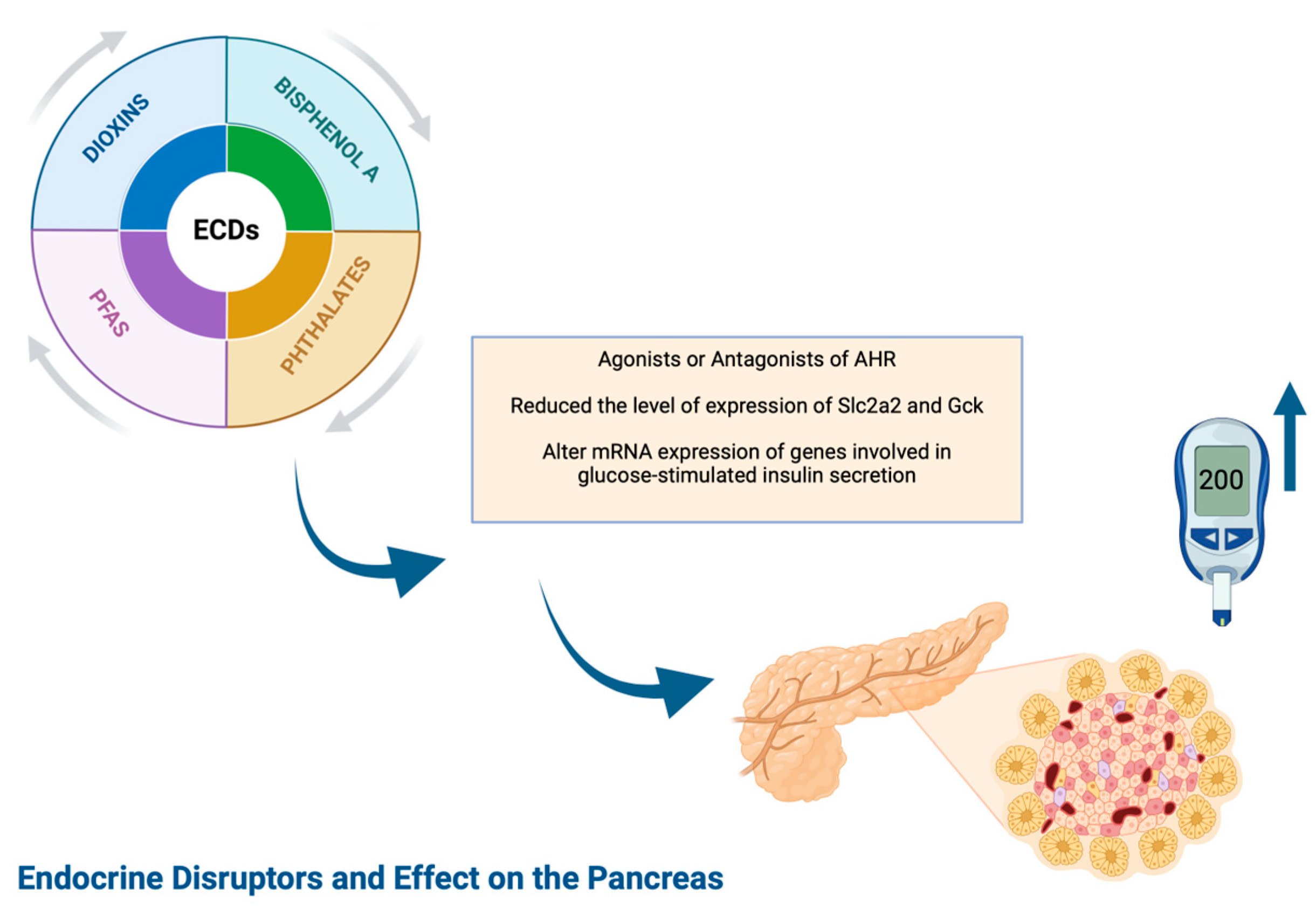 DIOXINS

BISPHENOL A

ECDs

PFAS

PHTHALATES

Agonists or Antagonists of AHR

Reduced the level of expression of Slc2a2 and Gck

Alter mRNA expression of genes involved in glucose-stimulated insulin secretion

200

Endocrine Disruptors and Effect on the Pancreas